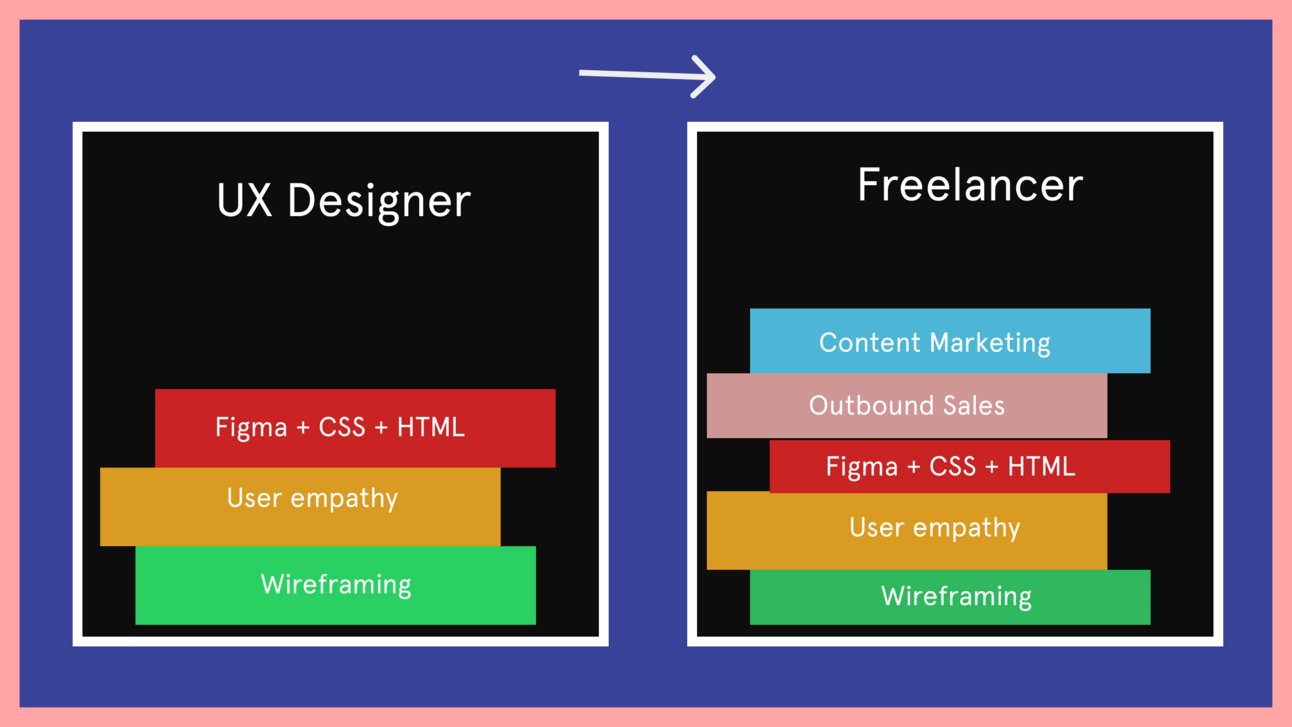 UX Designer

Figma + CSS + HTML

User empathy

Wireframing

Freelancer

Content Marketing

Outbound Sales

Figma + CSS + HTML

User empathy

Wireframing